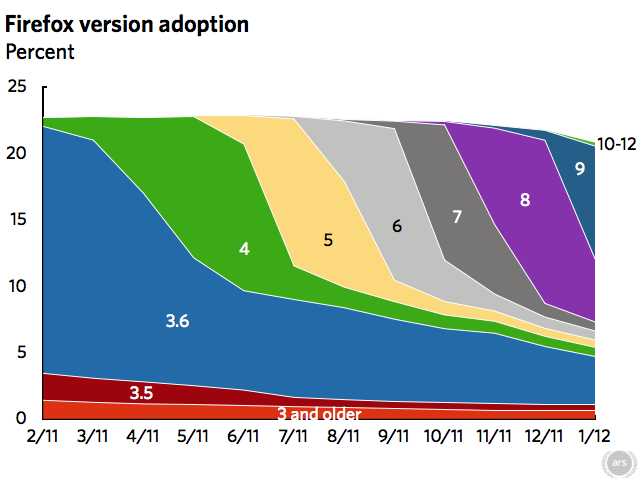 Firefox version adoption
Percent

25
20
15
10
5
0

10-12
9
8
7
6
5
4
3.6
3.5
3 and older

2/11 3/11 4/11 5/11 6/11 7/11 8/11 9/11 10/11 11/11 12/11 1/12

ars